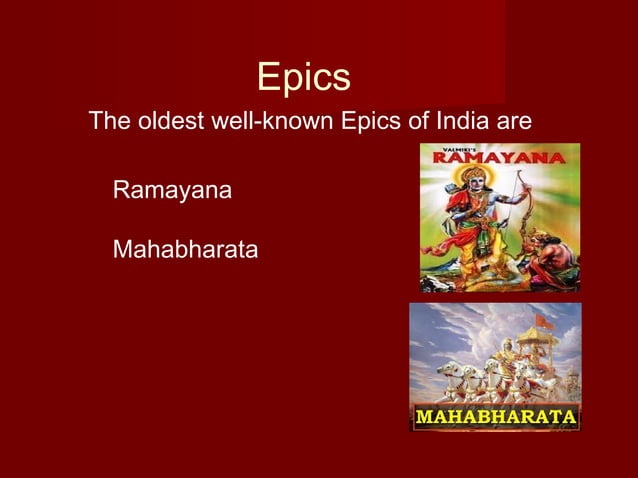 Epics

The oldest well-known Epics of India are

Ramayana

Mahabharata

VALMIKI'S RAMAYANA

MAHABHARATA